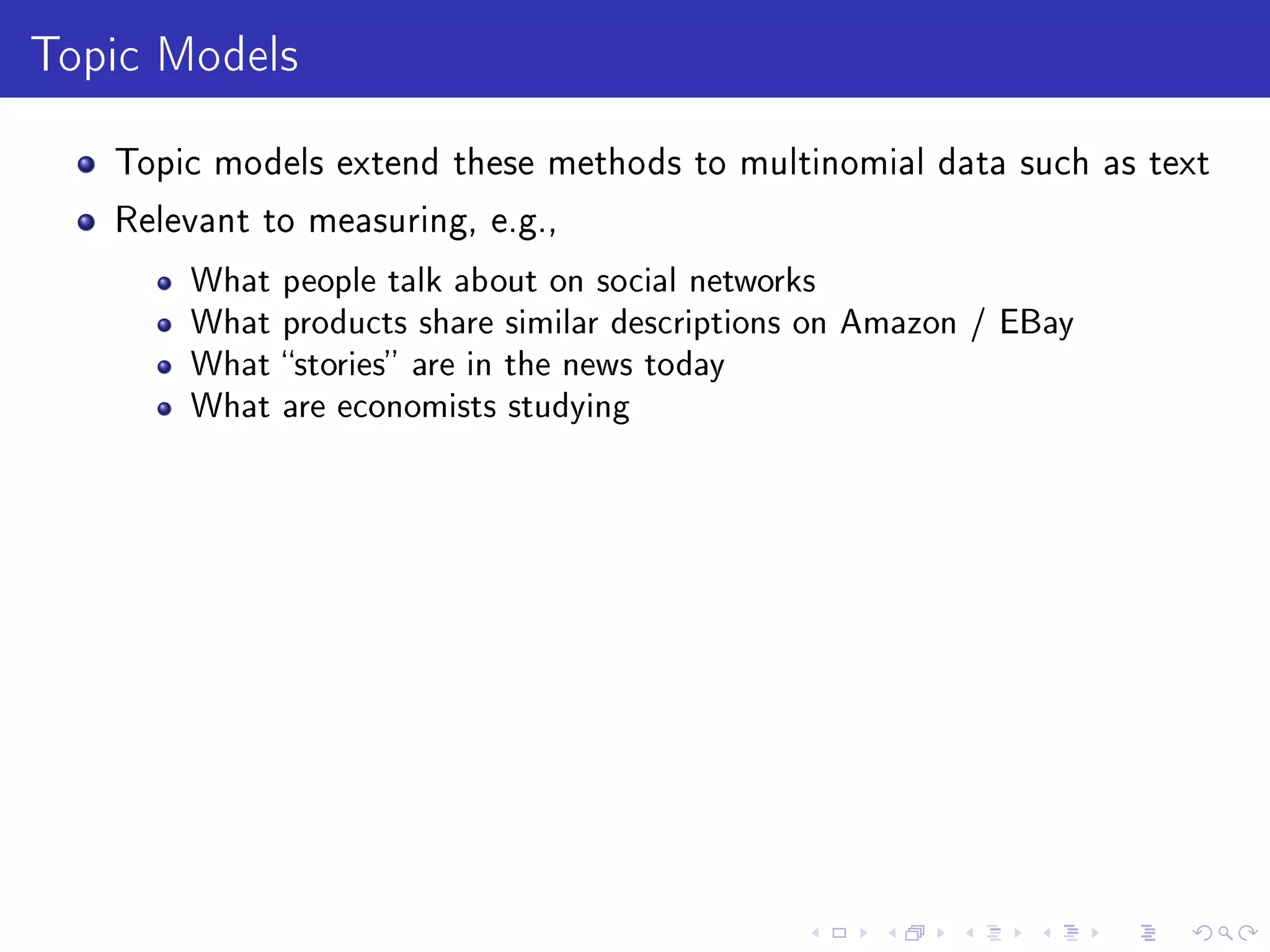 Topic Models

- Topic models extend these methods to multinomial data such as text
- Relevant to measuring, e.g.,
  - What people talk about on social networks
  - What products share similar descriptions on Amazon / EBay
  - What "stories" are in the news today
  - What are economists studying